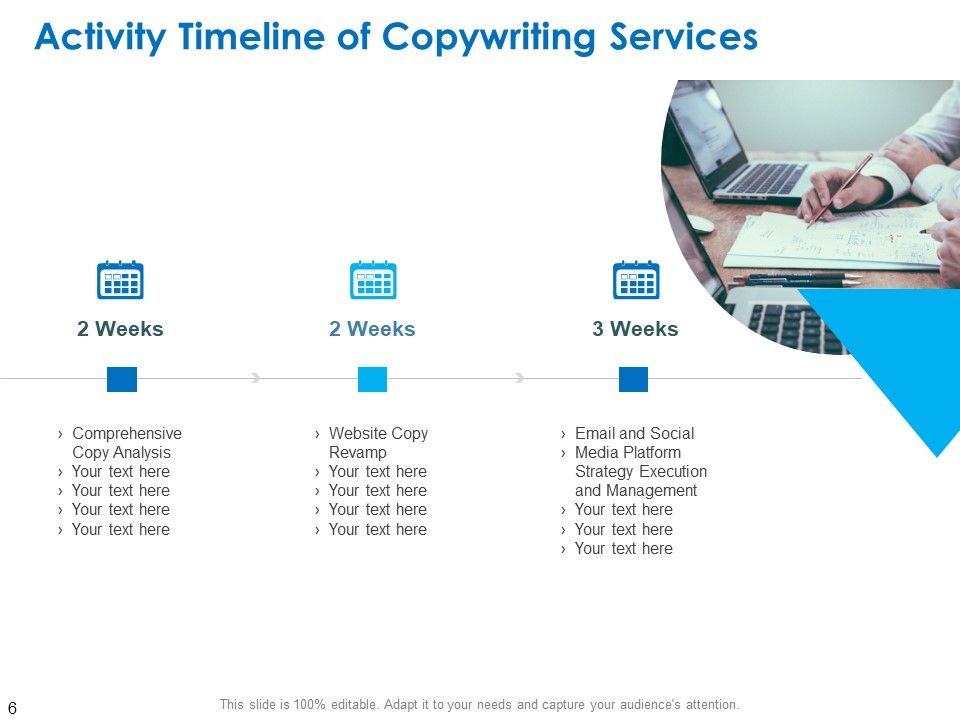 Activity Timeline of Copywriting Services

2 Weeks

› Comprehensive Copy Analysis
› Your text here
› Your text here
› Your text here
› Your text here

2 Weeks

› Website Copy Revamp
› Your text here
› Your text here
› Your text here
› Your text here

3 Weeks

› Email and Social
› Media Platform Strategy Execution and Management
› Your text here
› Your text here
› Your text here

6

This slide is 100% editable. Adapt it to your needs and capture your audience's attention.